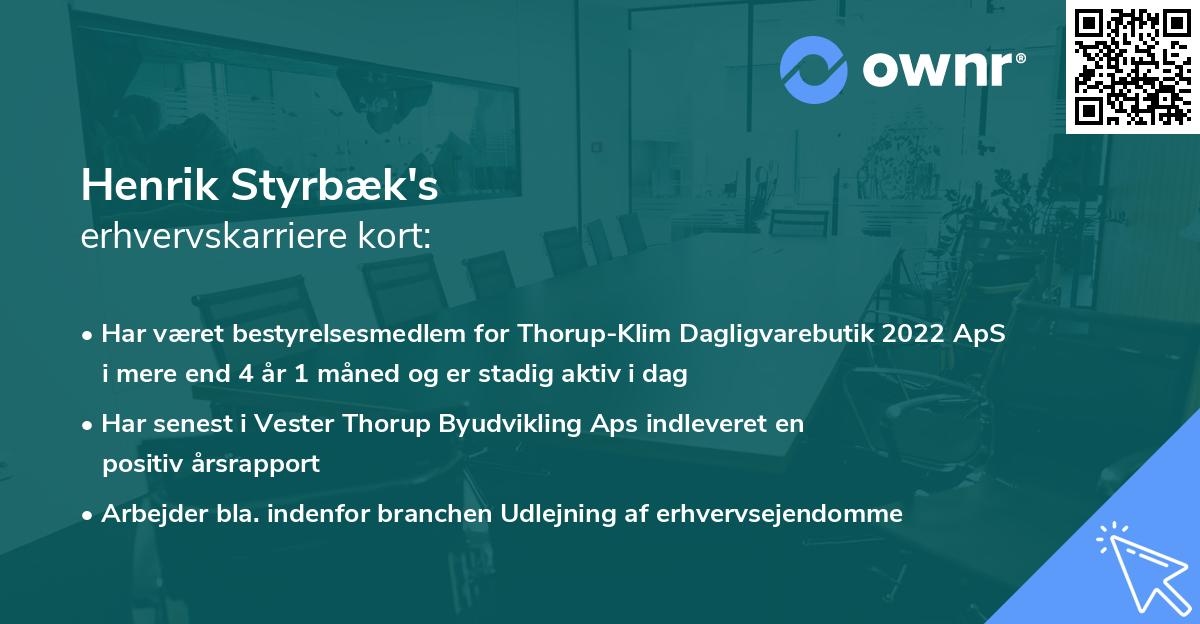 ownr®

Henrik Styrbæk's
erhvervskarriere kort:

• Har været bestyrelsesmedlem for Thorup-Klim Dagligvarebutik 2022 ApS i mere end 4 år 1 måned og er stadig aktiv i dag

• Har senest i Vester Thorup Byudvikling Aps indleveret en positiv årsrapport

• Arbejder bla. indenfor branchen Udlejning af erhvervsejendomme